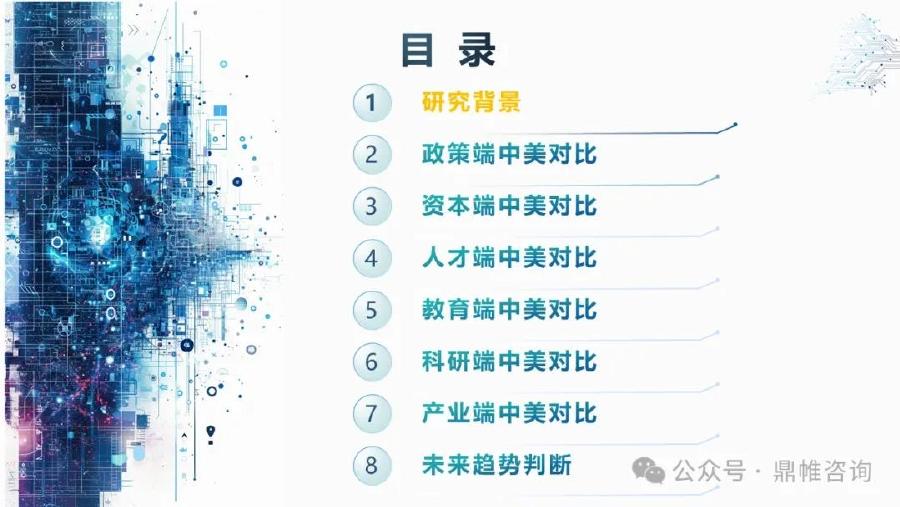 目 录

1 研究背景

2 政策端中美对比

3 资本端中美对比

4 人才端中美对比

5 教育端中美对比

6 科研端中美对比

7 产业端中美对比

8 未来趋势判断

公众号 · 鼎帷咨询